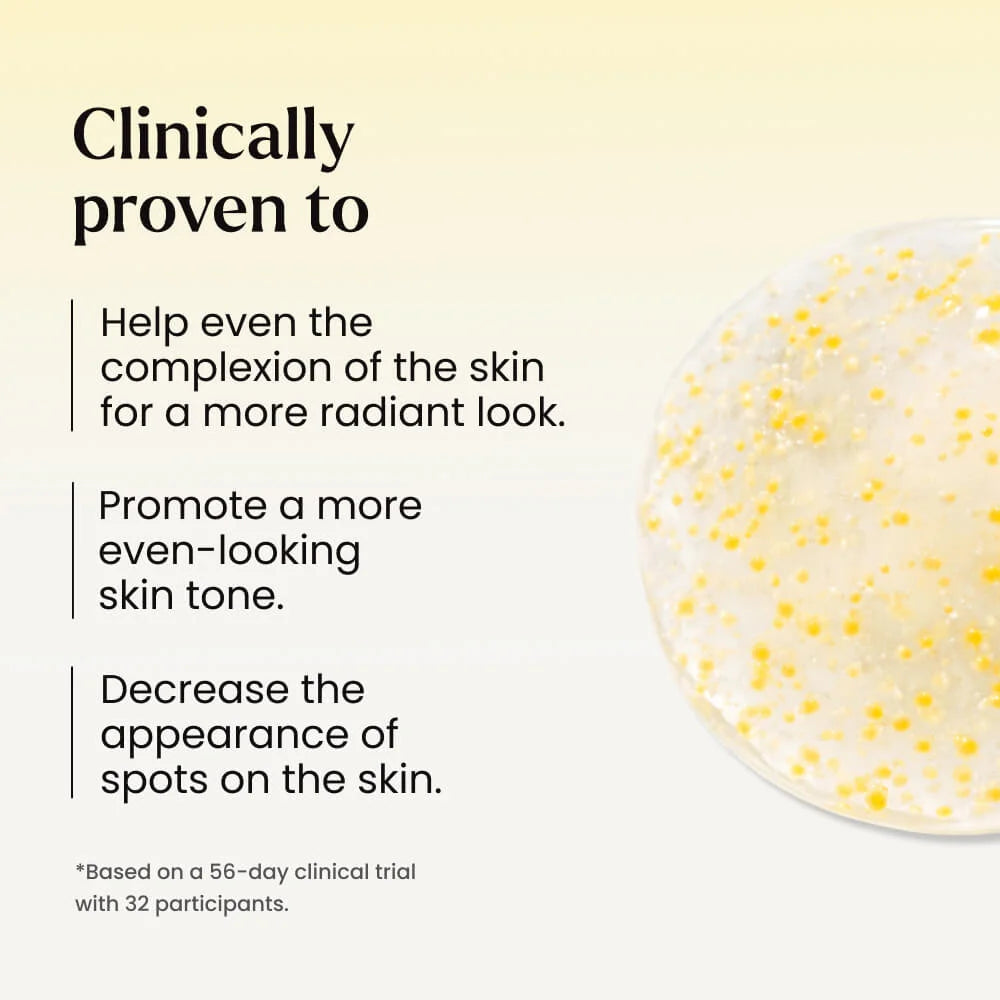 Clinically proven to

Help even the complexion of the skin for a more radiant look.

Promote a more even-looking skin tone.

Decrease the appearance of spots on the skin.

*Based on a 56-day clinical trial with 32 participants.